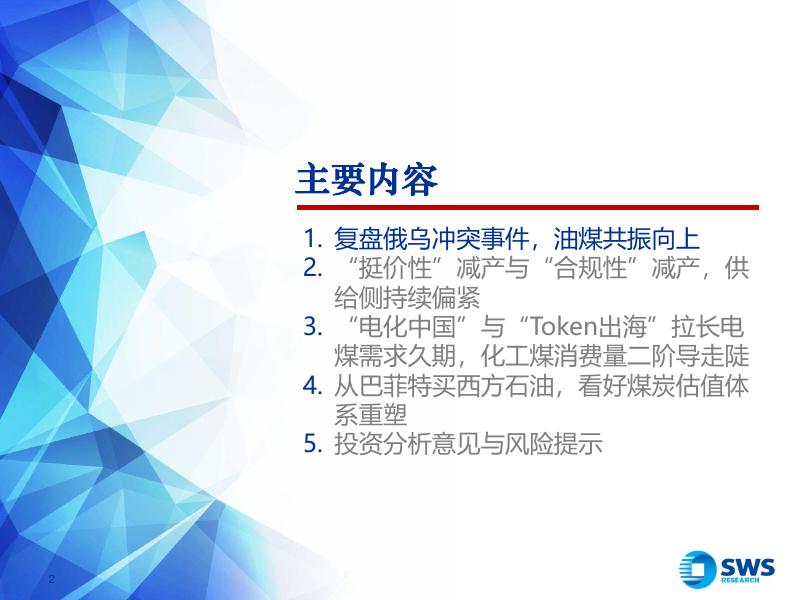 主要内容

1. 复盘俄乌冲突事件，油煤共振向上
2. “挺价性”减产与“合规性”减产，供给侧持续偏紧
3. “电化中国”与“Token出海”拉长电煤需求久期，化工煤消费量二阶导走陡
4. 从巴菲特买西方石油，看好煤炭估值体系重塑
5. 投资分析意见与风险提示

2

SWS RESEARCH